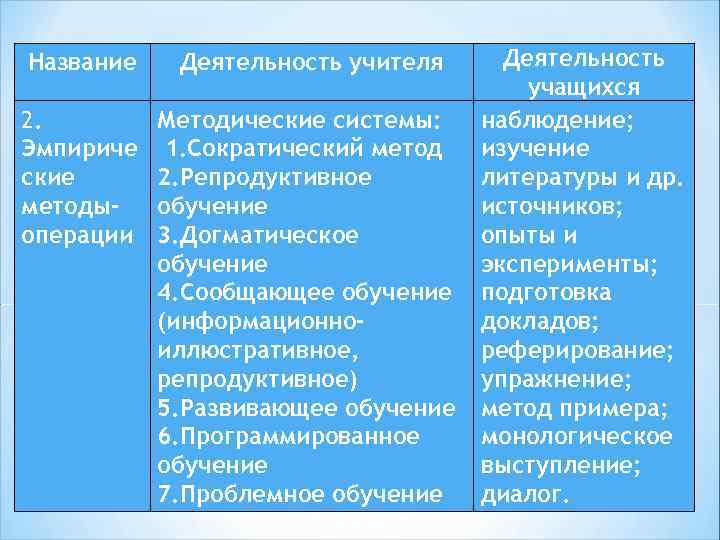 | Название | Деятельность учителя | Деятельность учащихся |
|---|---|---|
| 2. Эмпирические методы-операции | Методические системы: 1.Сократический метод 2.Репродуктивное обучение 3.Догматическое обучение 4.Сообщающее обучение (информационно-иллюстративное, репродуктивное) 5.Развивающее обучение 6.Программированное обучение 7.Проблемное обучение | наблюдение; изучение литературы и др. источников; опыты и эксперименты; подготовка докладов; реферирование; упражнение; метод примера; монологическое выступление; диалог. |